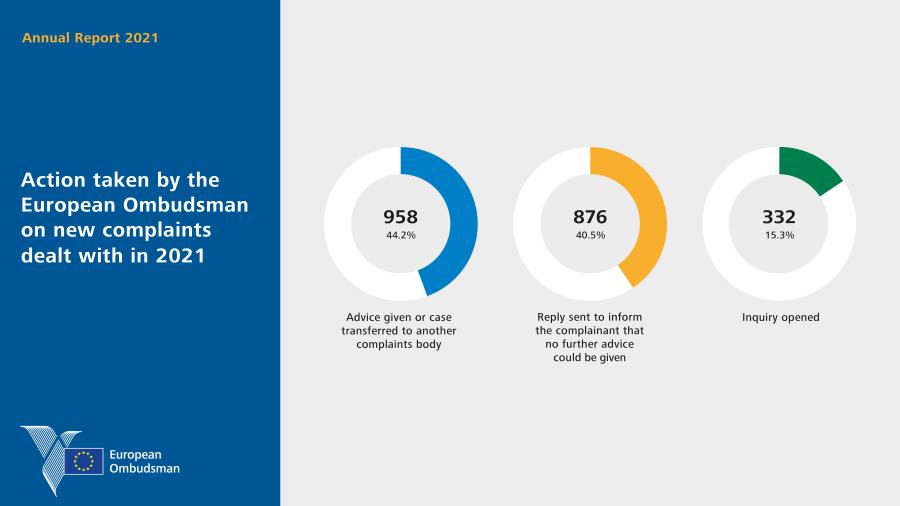 Annual Report 2021

Action taken by the European Ombudsman on new complaints dealt with in 2021

958
44.2%

Advice given or case transferred to another complaints body

876
40.5%

Reply sent to inform the complainant that no further advice could be given

332
15.3%

Inquiry opened

European Ombudsman